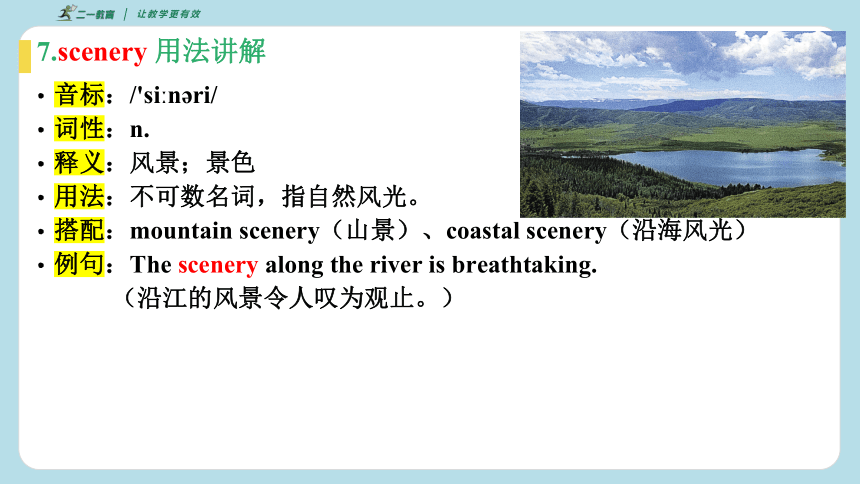 二一教育 | 让教学更有效

7.scenery 用法讲解

• 音标：/'siːnəri/
• 词性：n.
• 释义：风景；景色
• 用法：不可数名词，指自然风光。
• 搭配：mountain scenery（山景）、coastal scenery（沿海风光）
• 例句：The scenery along the river is breathtaking.
（沿江的风景令人叹为观止。）